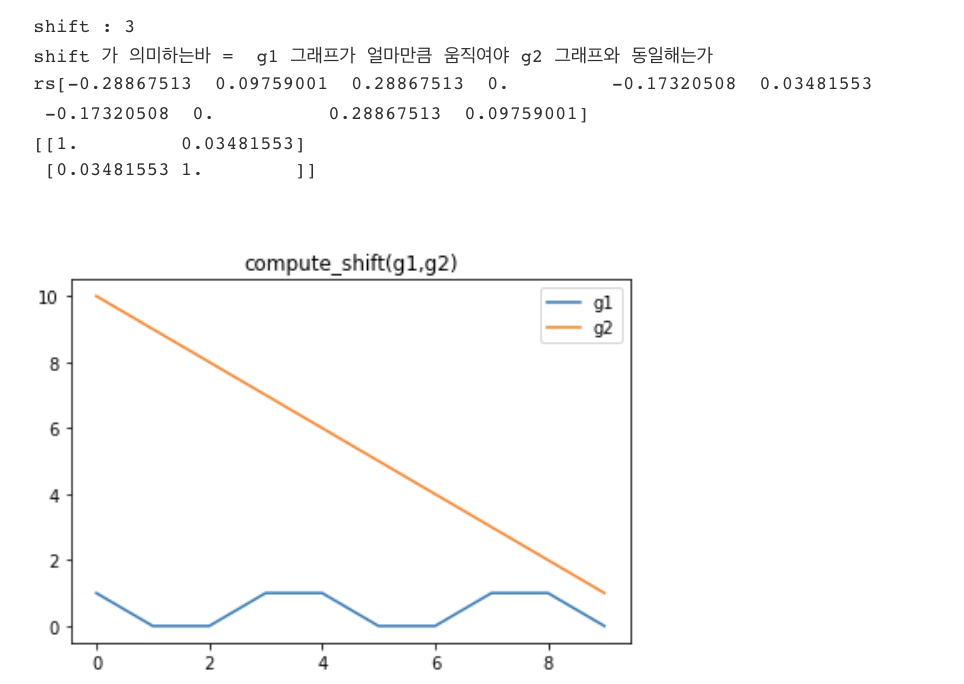 shift : 3
shift 가 의미하는바 = g1 그래프가 얼마만큼 움직여야 g2 그래프와 동일해는가
rs[-0.28867513 0.09759001 0.28867513 0. -0.17320508 0.03481553
-0.17320508 0. 0.28867513 0.09759001]
[[1. 0.03481553]
[0.03481553 1. ]]

compute_shift(g1,g2)

g1
g2

10
8
6
4
2
0

0 2 4 6 8